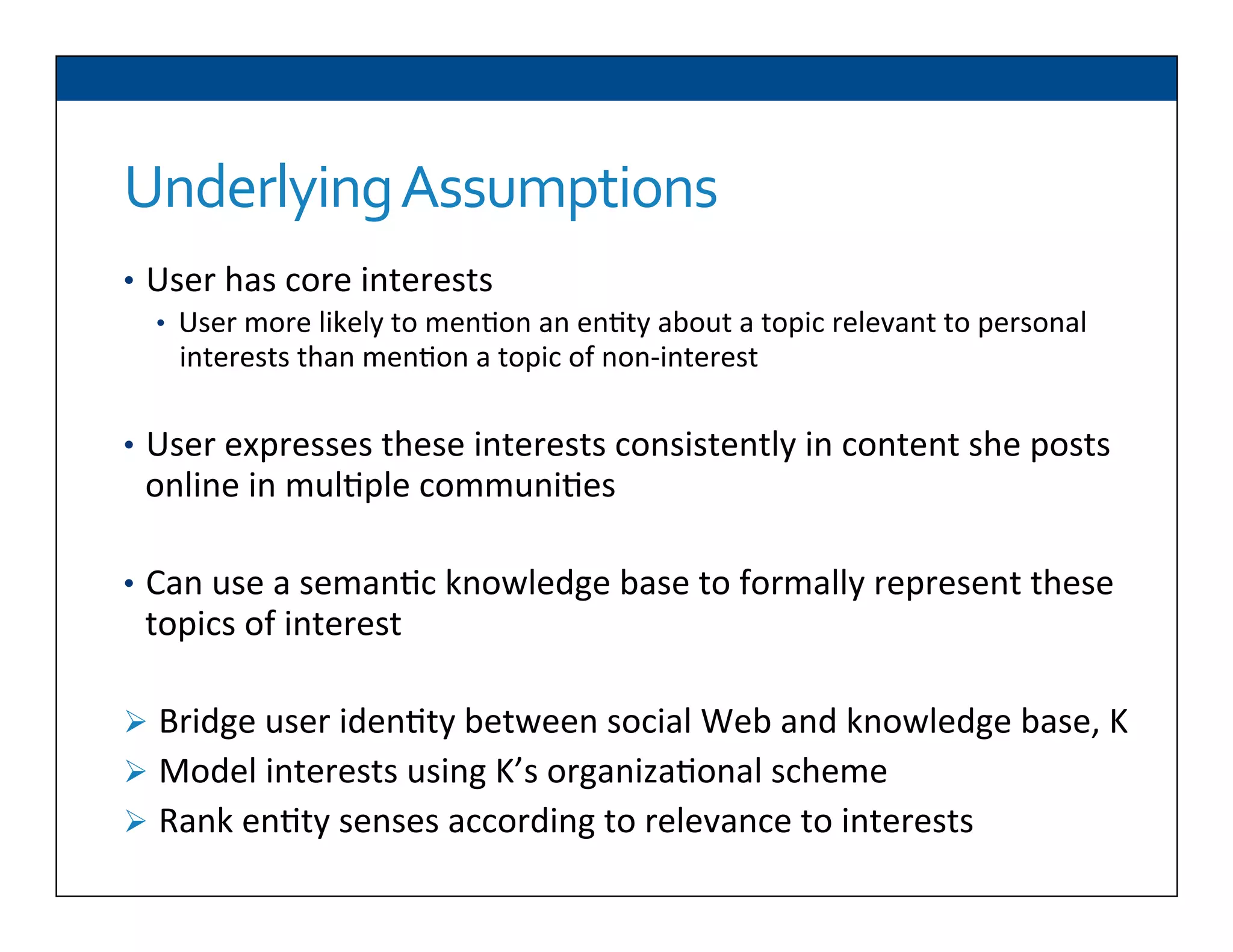 Underlying Assumptions

• User has core interests
  • User more likely to mention an entity about a topic relevant to personal interests than mention a topic of non-interest

• User expresses these interests consistently in content she posts online in multiple communities

• Can use a semantic knowledge base to formally represent these topics of interest

➢ Bridge user identity between social Web and knowledge base, K
➢ Model interests using K's organizational scheme
➢ Rank entity senses according to relevance to interests